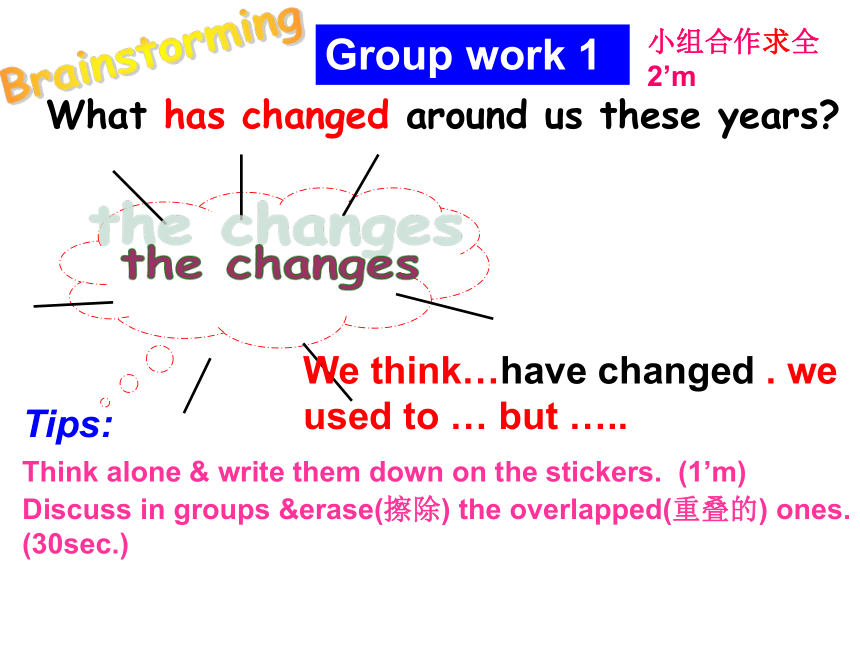 Brainstorming

Group work 1

小组合作求全
2’m

What has changed around us these years?

the changes

the changes

We think…have changed . we used to … but …..

Tips:

Think alone & write them down on the stickers. (1’m)
Discuss in groups &erase(擦除) the overlapped(重叠的) ones. (30sec.)